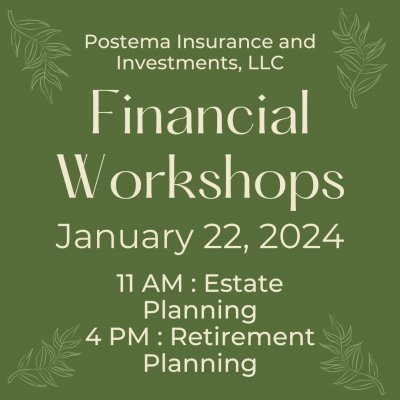 Postema Insurance and Investments, LLC

Financial Workshops

January 22, 2024

11 AM : Estate Planning
4 PM : Retirement Planning